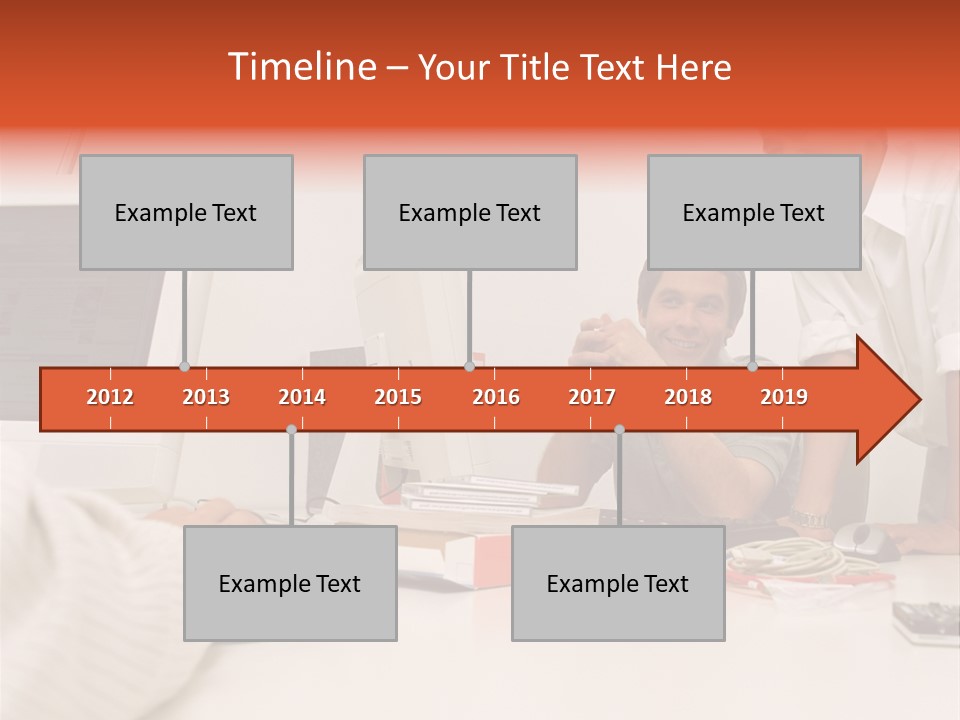 Timeline – Your Title Text Here

Example Text

Example Text

Example Text

2012 2013 2014 2015 2016 2017 2018 2019

Example Text

Example Text